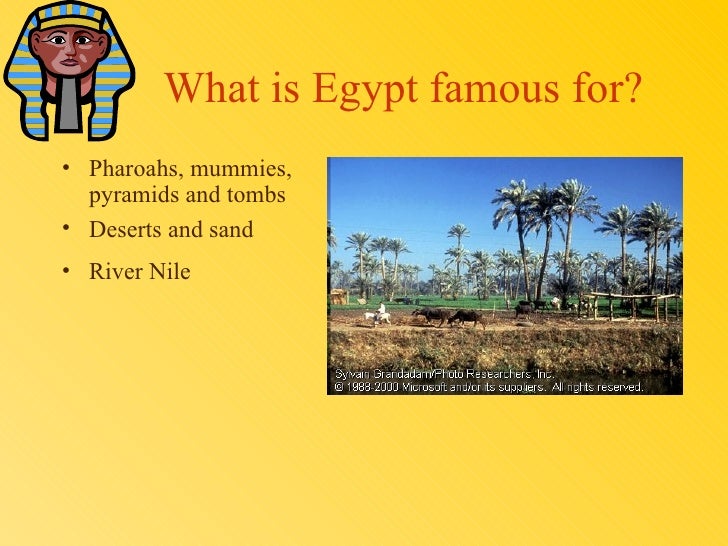 What is Egypt famous for?

• Pharoahs, mummies, pyramids and tombs
• Deserts and sand
• River Nile

Sylvain Grandadam/Photo Researchers, Inc.
© 1988-2000 Microsoft and/or its suppliers. All rights reserved.